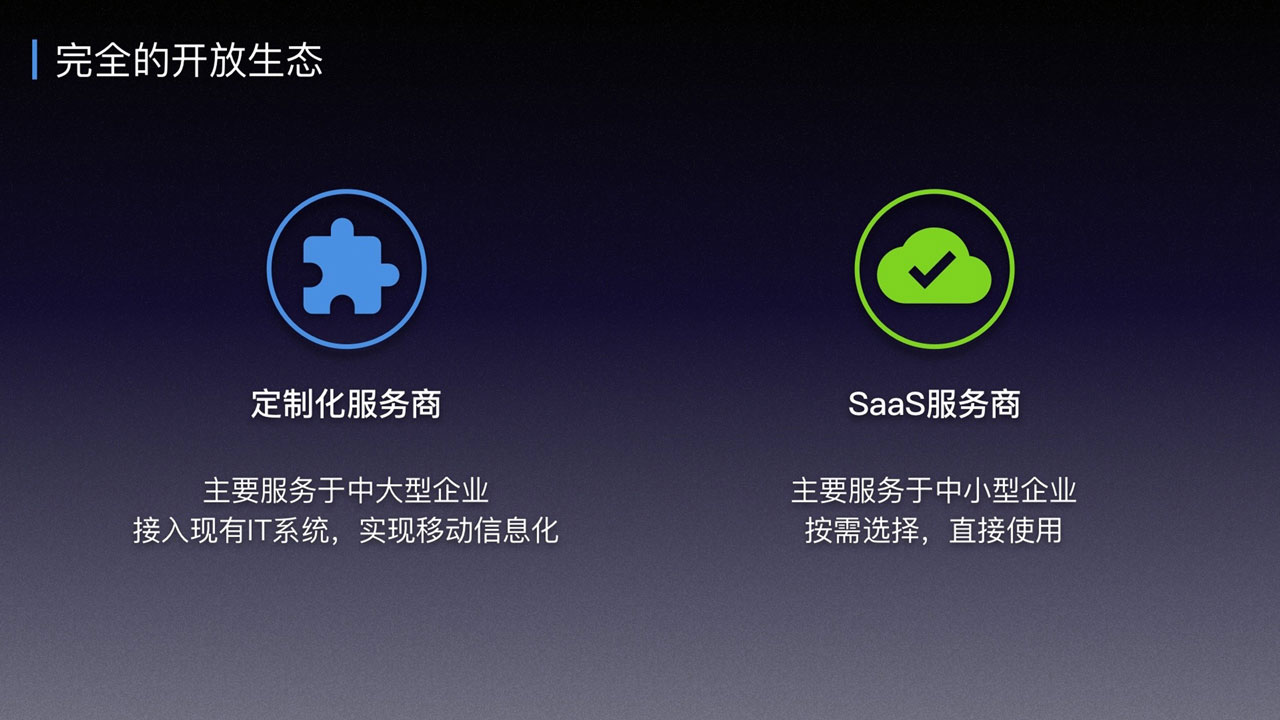 完全的开放生态

定制化服务商

主要服务于中大型企业
接入现有IT系统，实现移动信息化

SaaS服务商

主要服务于中小型企业
按需选择，直接使用